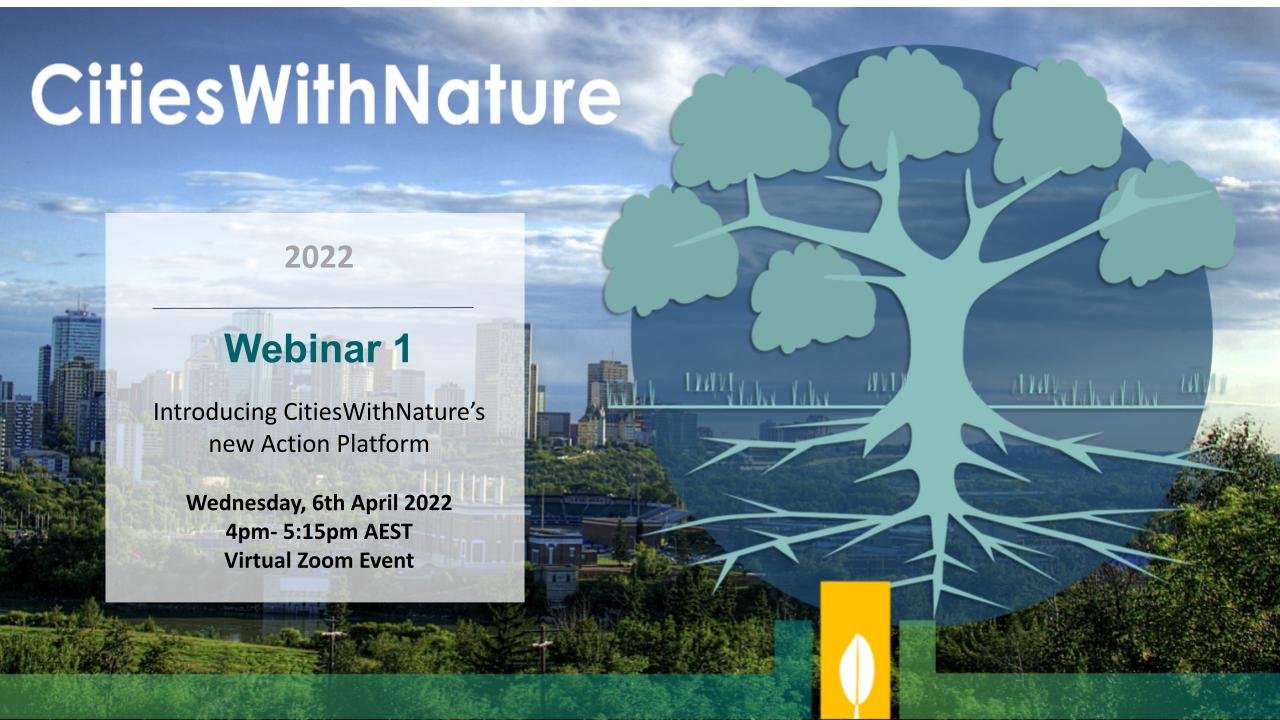 CitiesWithNature

2022

Webinar 1

Introducing CitiesWithNature's new Action Platform

Wednesday, 6th April 2022
4pm- 5:15pm AEST
Virtual Zoom Event